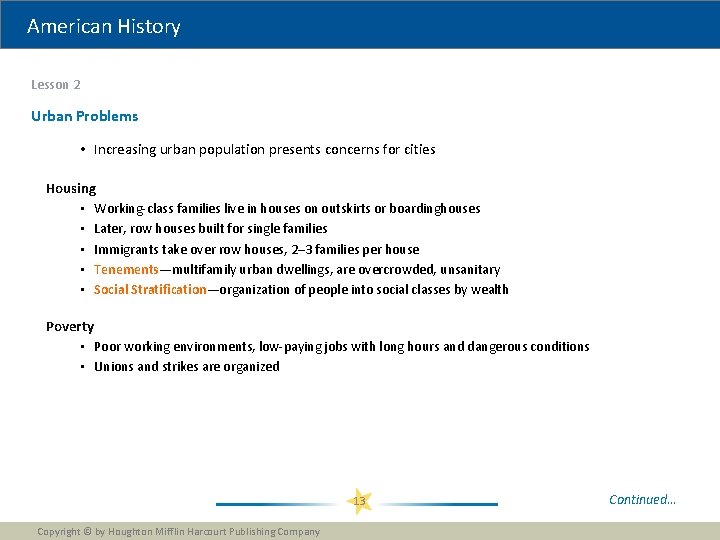 American History

Lesson 2

Urban Problems

• Increasing urban population presents concerns for cities

Housing

• Working-class families live in houses on outskirts or boardinghouses
• Later, row houses built for single families
• Immigrants take over row houses, 2–3 families per house
• Tenements—multifamily urban dwellings, are overcrowded, unsanitary
• Social Stratification—organization of people into social classes by wealth

Poverty

• Poor working environments, low-paying jobs with long hours and dangerous conditions
• Unions and strikes are organized

13

Continued…

Copyright © by Houghton Mifflin Harcourt Publishing Company